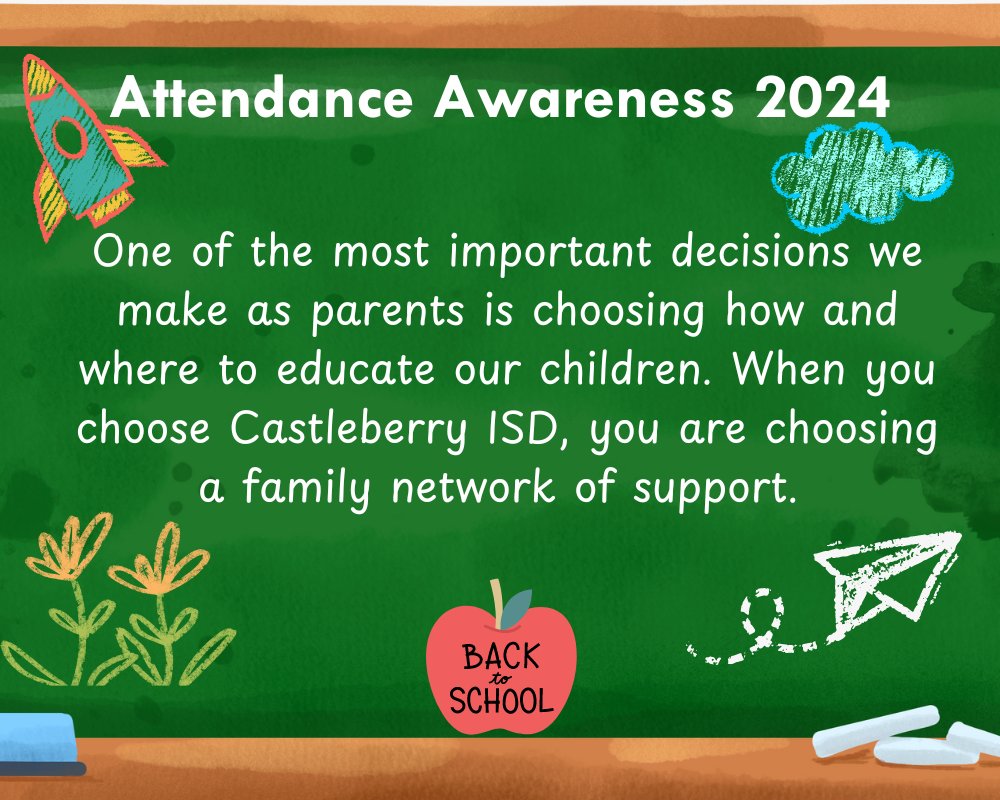 Attendance Awareness 2024

One of the most important decisions we make as parents is choosing how and where to educate our children. When you choose Castleberry ISD, you are choosing a family network of support.

BACK
to
SCHOOL